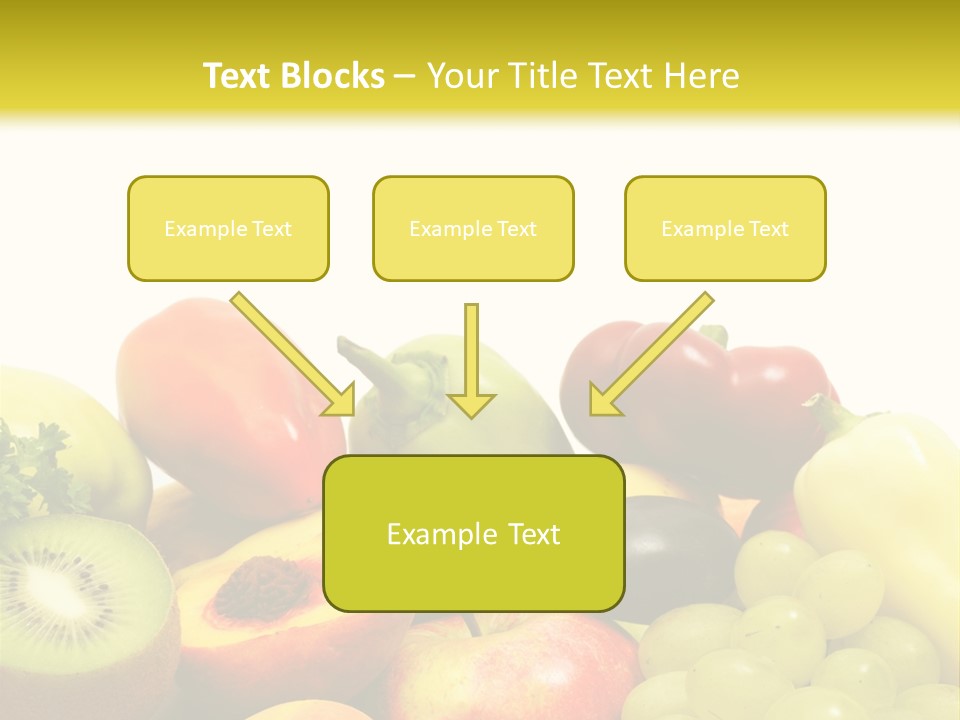 Text Blocks – Your Title Text Here

Example Text

Example Text

Example Text

Example Text